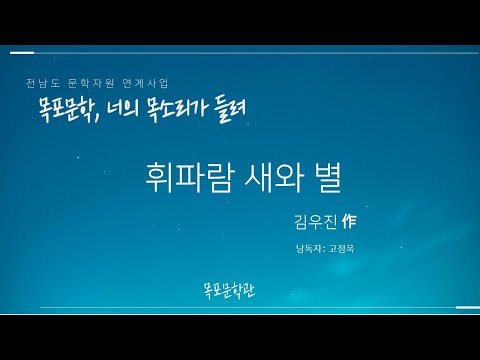 전남도 문학자원 연계사업

목포문학, 너의 목소리가 들려

휘파람 새와 별

김우진 作

낭독자: 고정옥

목포문학관